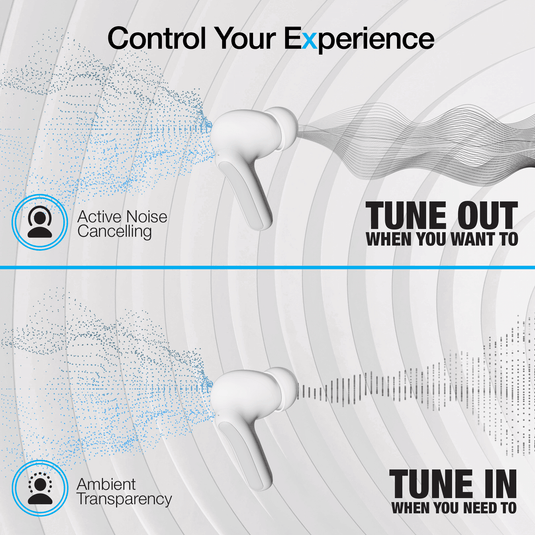 Control Your Experience

Active Noise Cancelling

TUNE OUT
WHEN YOU WANT TO

Ambient Transparency

TUNE IN
WHEN YOU NEED TO